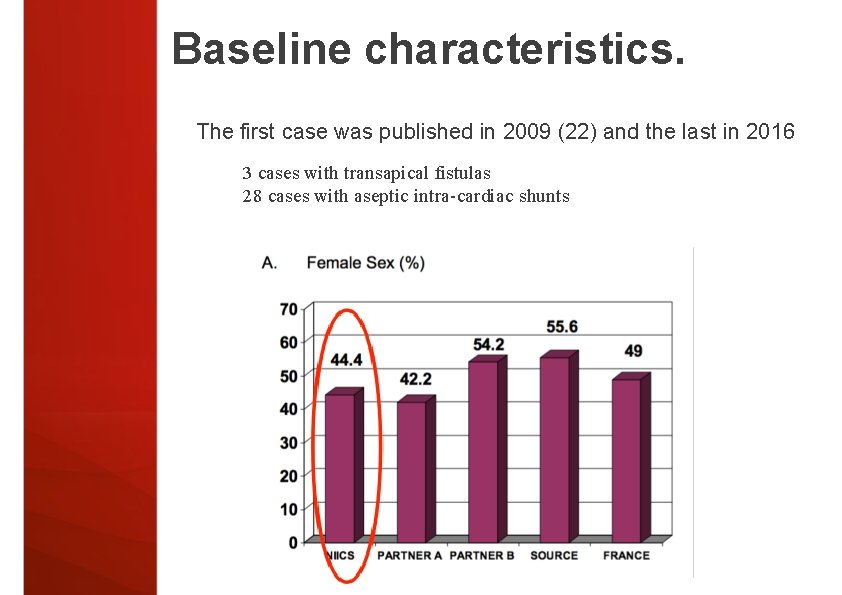 Baseline characteristics.

The first case was published in 2009 (22) and the last in 2016

3 cases with transapical fistulas
28 cases with aseptic intra-cardiac shunts

A. Female Sex (%)

70
60
50
40
30
20
10
0

44.4
42.2
54.2
55.6
49

NIICS PARTNER A PARTNER B SOURCE FRANCE